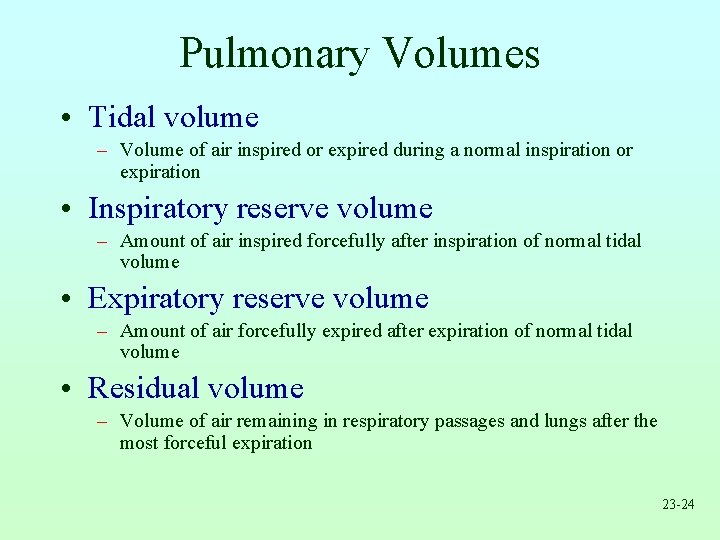 Pulmonary Volumes

• Tidal volume
– Volume of air inspired or expired during a normal inspiration or expiration

• Inspiratory reserve volume
– Amount of air inspired forcefully after inspiration of normal tidal volume

• Expiratory reserve volume
– Amount of air forcefully expired after expiration of normal tidal volume

• Residual volume
– Volume of air remaining in respiratory passages and lungs after the most forceful expiration

23-24